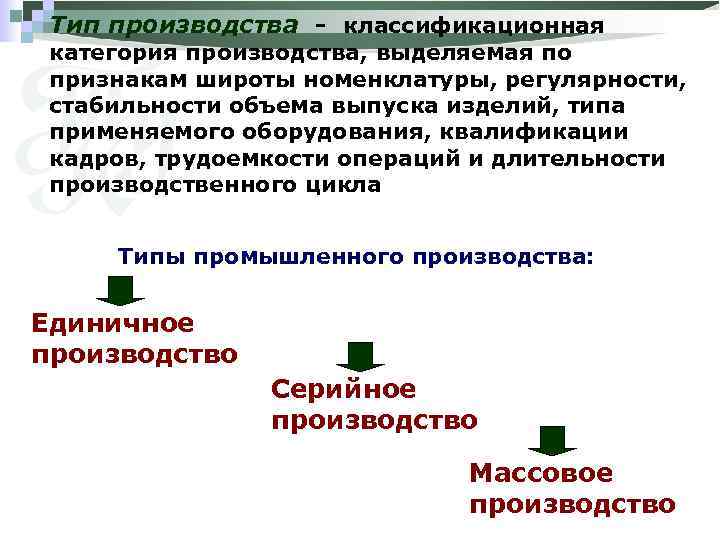 Тип производства – классификационная категория производства, выделяемая по признакам широты номенклатуры, регулярности, стабильности объема выпуска изделий, типа применяемого оборудования, квалификации кадров, трудоемкости операций и длительности производственного цикла

Типы промышленного производства:

Единичное производство

Серийное производство

Массовое производство